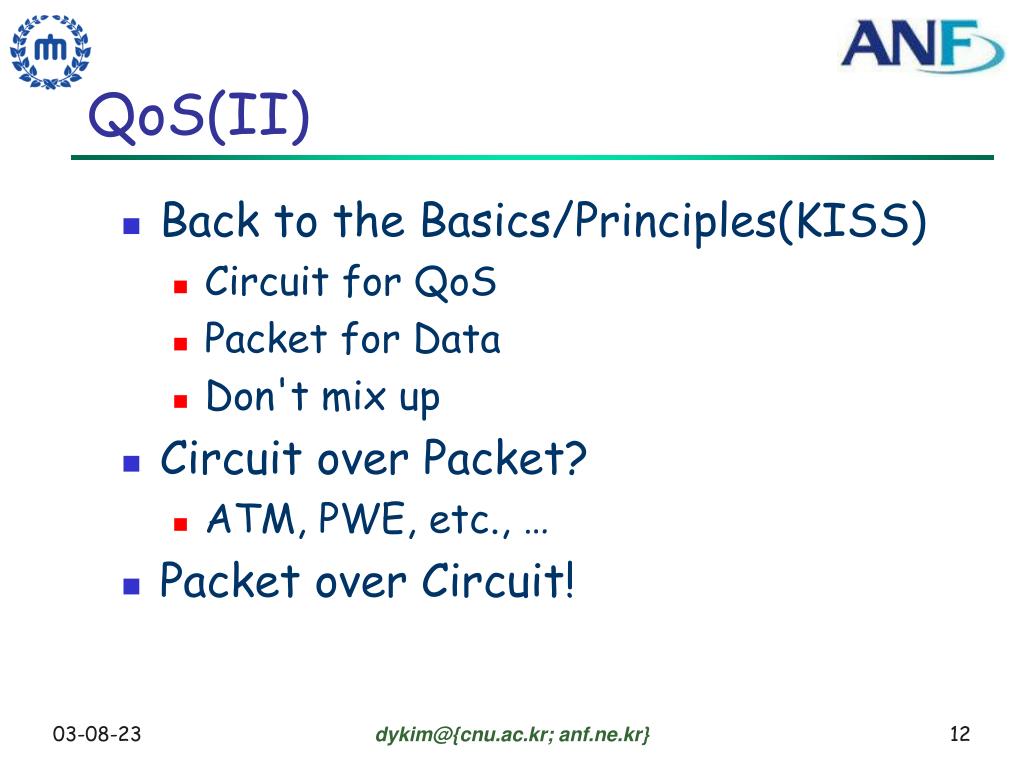 ANF

QoS(II)

Back to the Basics/Principles(KISS)
Circuit for QoS
Packet for Data
Don't mix up
Circuit over Packet?
ATM, PWE, etc., …
Packet over Circuit!

03-08-23

dykim@{cnu.ac.kr; anf.ne.kr}

12